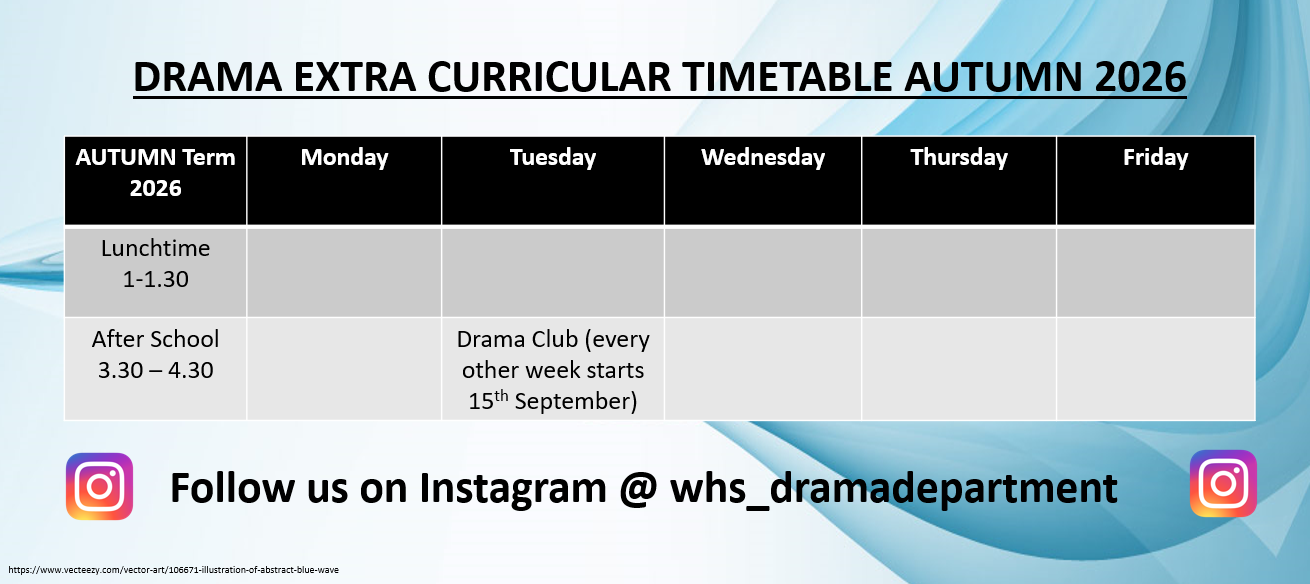 DRAMA EXTRA CURRICULAR TIMETABLE AUTUMN 2026

| AUTUMN Term 2026 | Monday | Tuesday | Wednesday | Thursday | Friday |
|---|---|---|---|---|---|
| Lunchtime 1-1.30 | | | | | |
| After School 3.30 – 4.30 | | Drama Club (every other week starts 15th September) | | | |

Follow us on Instagram @ whs_dramadepartment

https://www.vecteezy.com/vector-art/106671-illustration-of-abstract-blue-wave